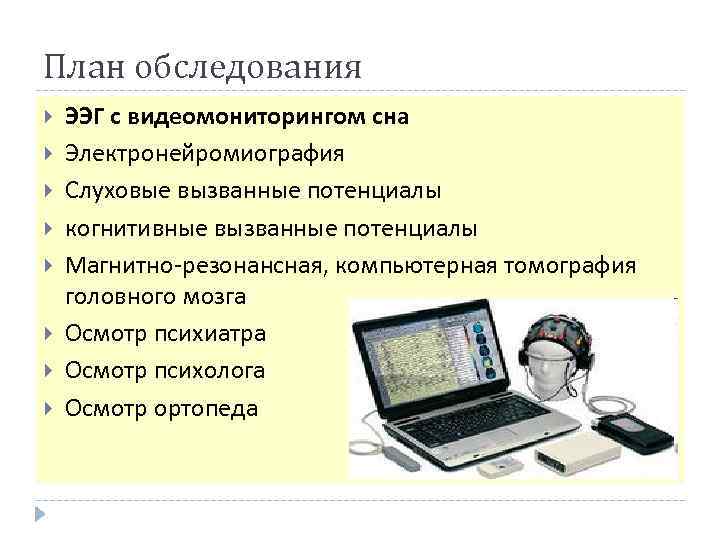 План обследования

ЭЭГ с видеомониторингом сна
Электронейромиография
Слуховые вызванные потенциалы
когнитивные вызванные потенциалы
Магнитно-резонансная, компьютерная томография головного мозга
Осмотр психиатра
Осмотр психолога
Осмотр ортопеда